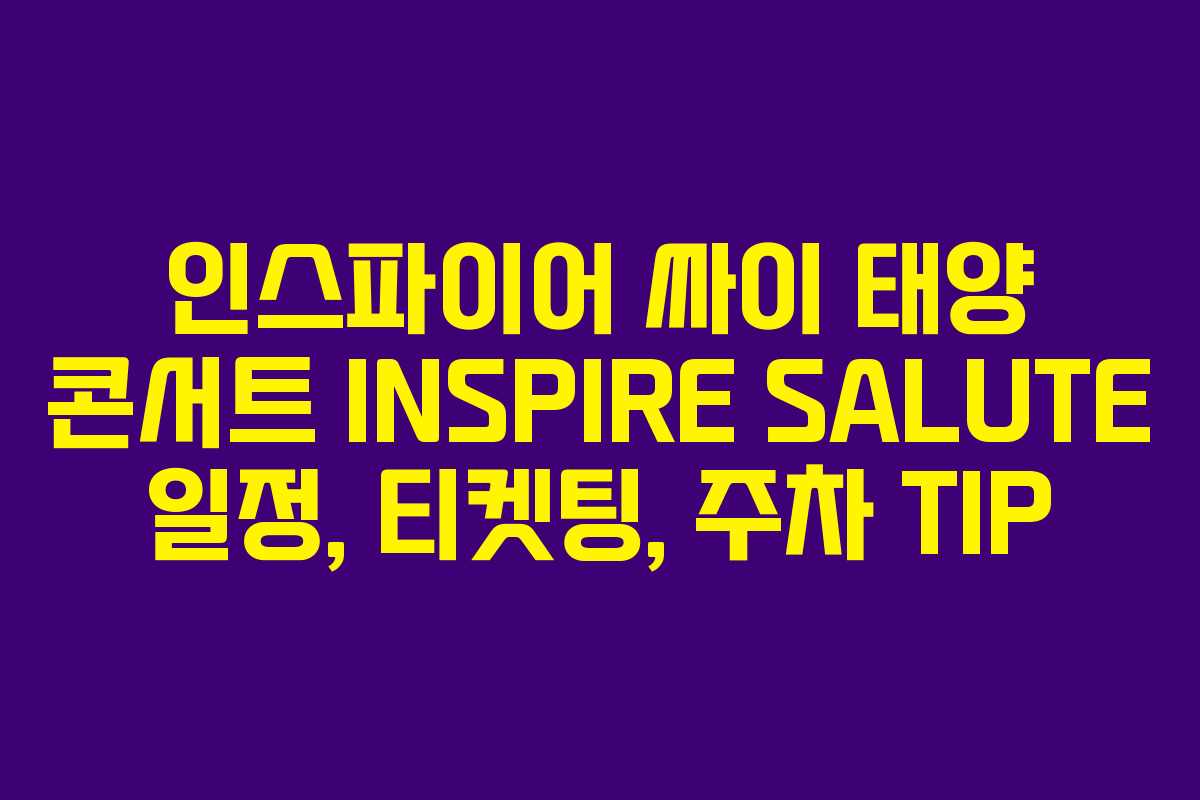 인스파이어 싸이 태양 콘서트 INSPIRE SALUTE 일정, 티켓팅, 주차 TIP